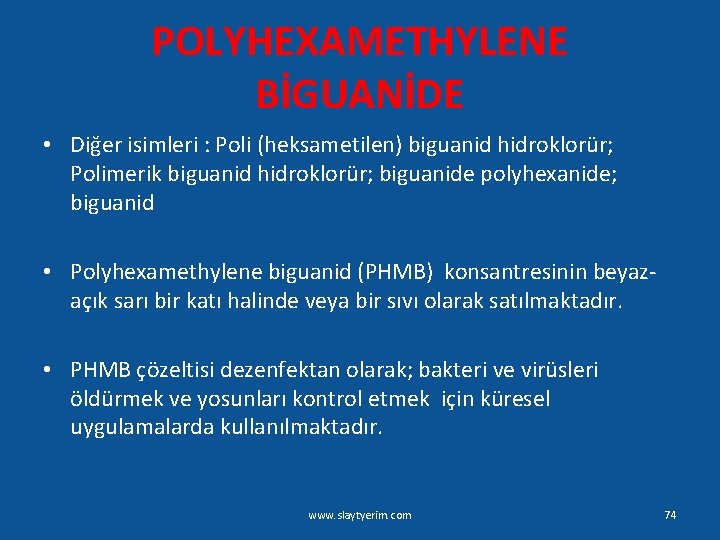 POLYHEXAMETHYLENE BİGUANİDE

• Diğer isimleri : Poli (heksametilen) biguanid hidroklorür; Polimerik biguanid hidroklorür; biguanide polyhexanide; biguanid

• Polyhexamethylene biguanid (PHMB) konsantresinin beyaz-açık sarı bir katı halinde veya bir sıvı olarak satılmaktadır.

• PHMB çözeltisi dezenfektan olarak; bakteri ve virüsleri öldürmek ve yosunları kontrol etmek için küresel uygulamalarda kullanılmaktadır.

www.slaytyerim.com

74